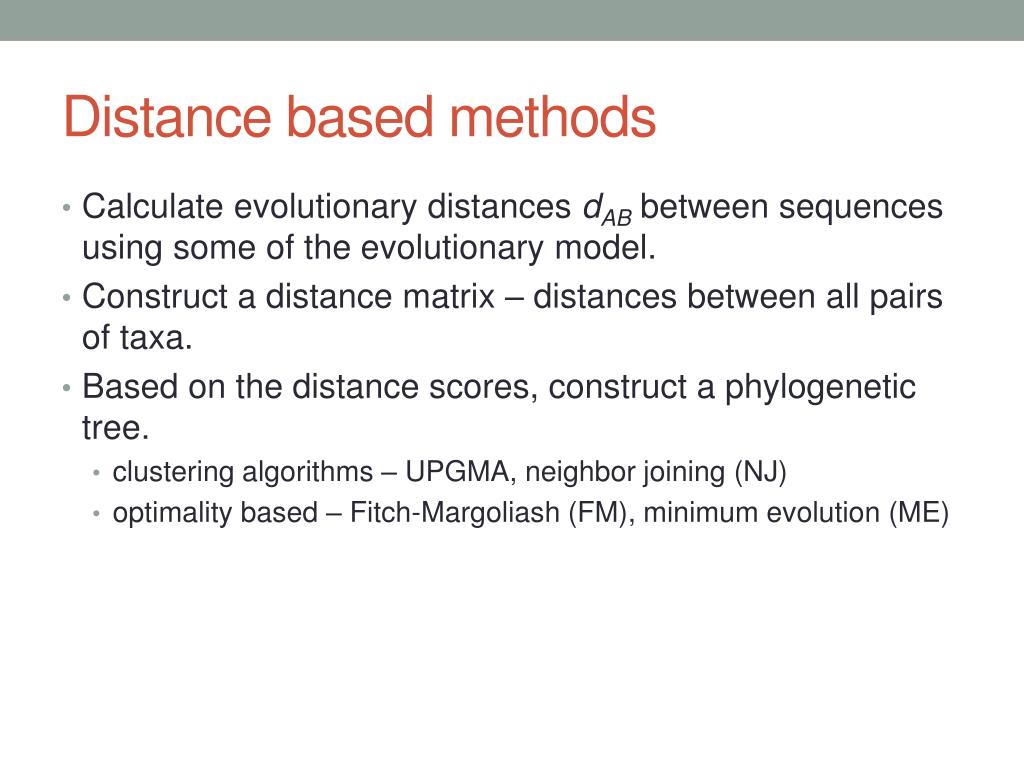 Distance based methods

• Calculate evolutionary distances $d_{AB}$ between sequences using some of the evolutionary model.
• Construct a distance matrix – distances between all pairs of taxa.
• Based on the distance scores, construct a phylogenetic tree.
  • clustering algorithms – UPGMA, neighbor joining (NJ)
  • optimality based – Fitch-Margoliash (FM), minimum evolution (ME)